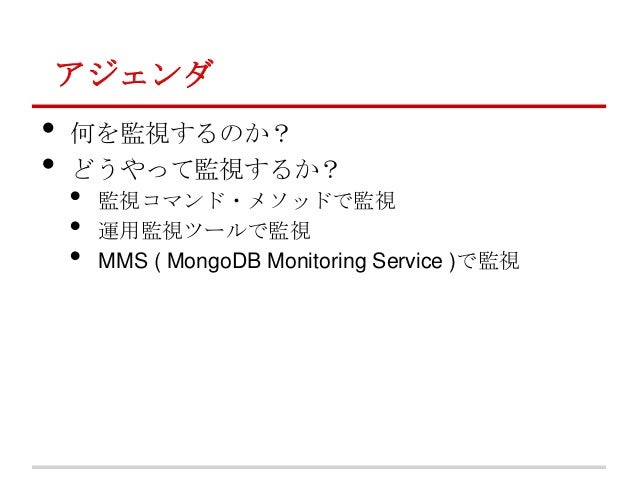 アジェンダ

- 何を監視するのか？
- どうやって監視するか？
  - 監視コマンド・メソッドで監視
  - 運用監視ツールで監視
  - MMS ( MongoDB Monitoring Service )で監視